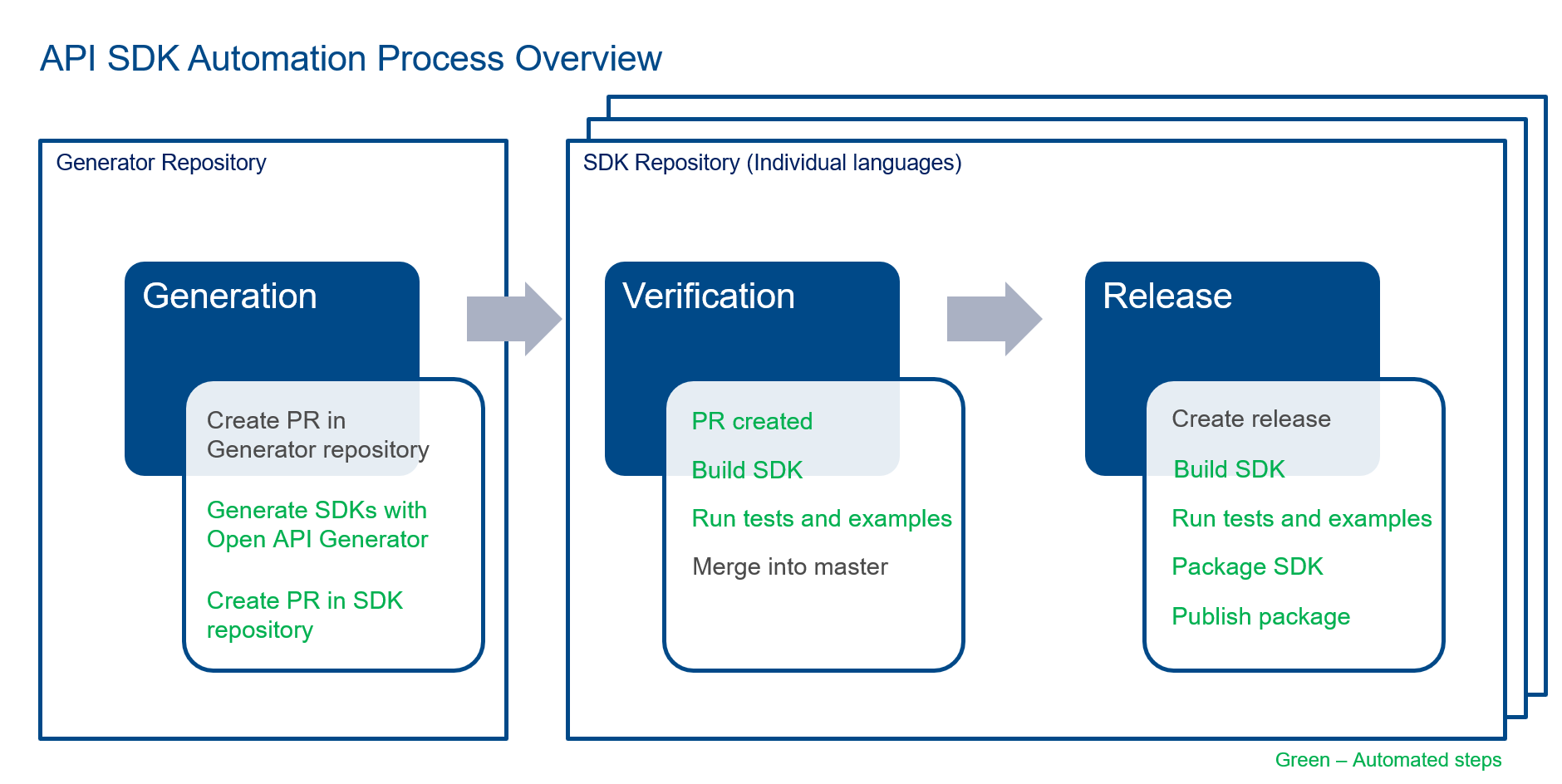 API SDK Automation Process Overview

Generator Repository

Generation

Create PR in Generator repository

Generate SDKs with Open API Generator

Create PR in SDK repository

SDK Repository (Individual languages)

Verification

PR created

Build SDK

Run tests and examples

Merge into master

Release

Create release

Build SDK

Run tests and examples

Package SDK

Publish package

Green – Automated steps